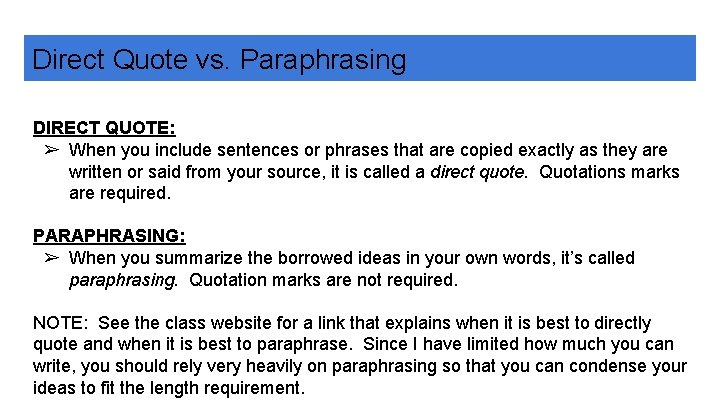 Direct Quote vs. Paraphrasing

DIRECT QUOTE:

➢ When you include sentences or phrases that are copied exactly as they are written or said from your source, it is called a direct quote. Quotations marks are required.

PARAPHRASING:

➢ When you summarize the borrowed ideas in your own words, it's called paraphrasing. Quotation marks are not required.

NOTE: See the class website for a link that explains when it is best to directly quote and when it is best to paraphrase. Since I have limited how much you can write, you should rely very heavily on paraphrasing so that you can condense your ideas to fit the length requirement.